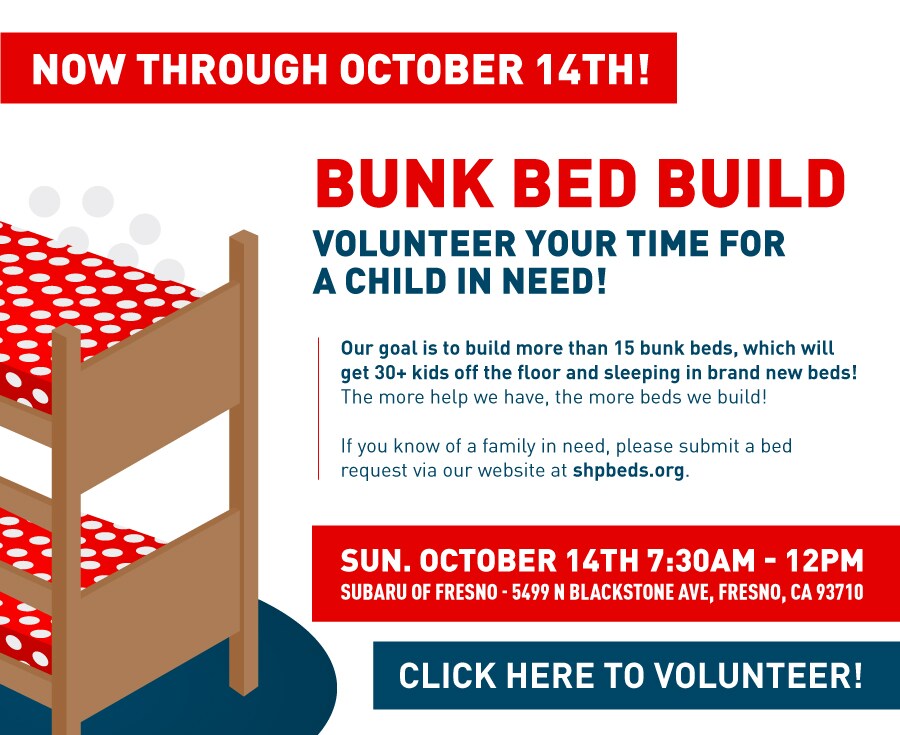 NOW THROUGH OCTOBER 14TH!

BUNK BED BUILD

VOLUNTEER YOUR TIME FOR A CHILD IN NEED!

Our goal is to build more than 15 bunk beds, which will get 30+ kids off the floor and sleeping in brand new beds! The more help we have, the more beds we build!

If you know of a family in need, please submit a bed request via our website at shpbeds.org.

SUN. OCTOBER 14TH 7:30AM - 12PM
SUBARU OF FRESNO - 5499 N BLACKSTONE AVE, FRESNO, CA 93710

CLICK HERE TO VOLUNTEER!